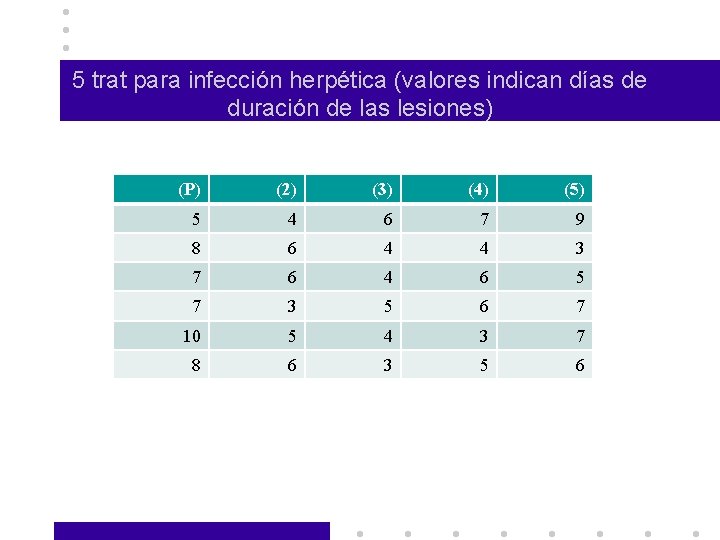 5 trat para infección herpética (valores indican días de duración de las lesiones)

| (P) | (2) | (3) | (4) | (5) |
|---|---|---|---|---|
| 5 | 4 | 6 | 7 | 9 |
| 8 | 6 | 4 | 4 | 3 |
| 7 | 6 | 4 | 6 | 5 |
| 7 | 3 | 5 | 6 | 7 |
| 10 | 5 | 4 | 3 | 7 |
| 8 | 6 | 3 | 5 | 6 |